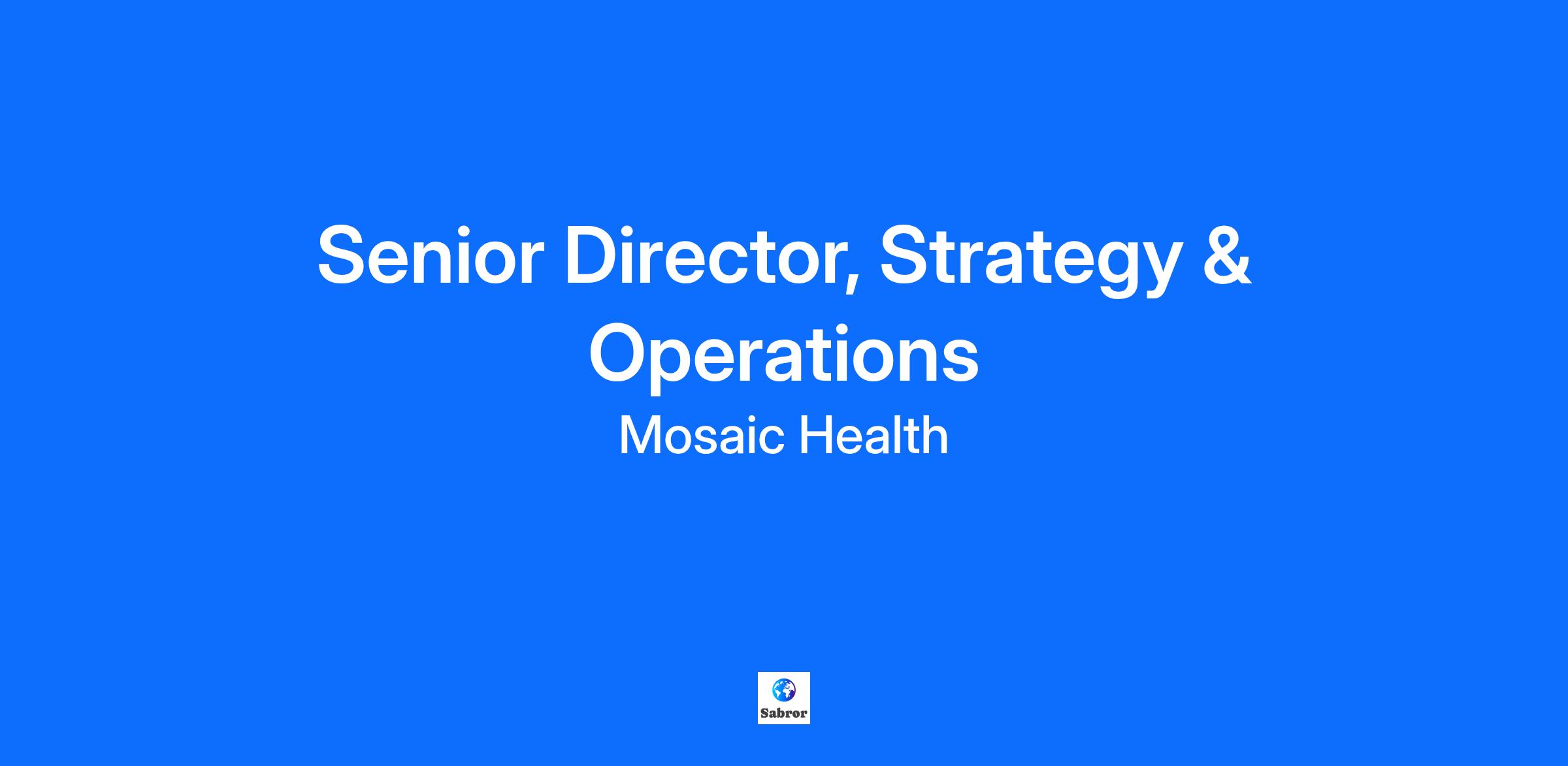 Senior Director, Strategy & Operations

Mosaic Health

Sabror